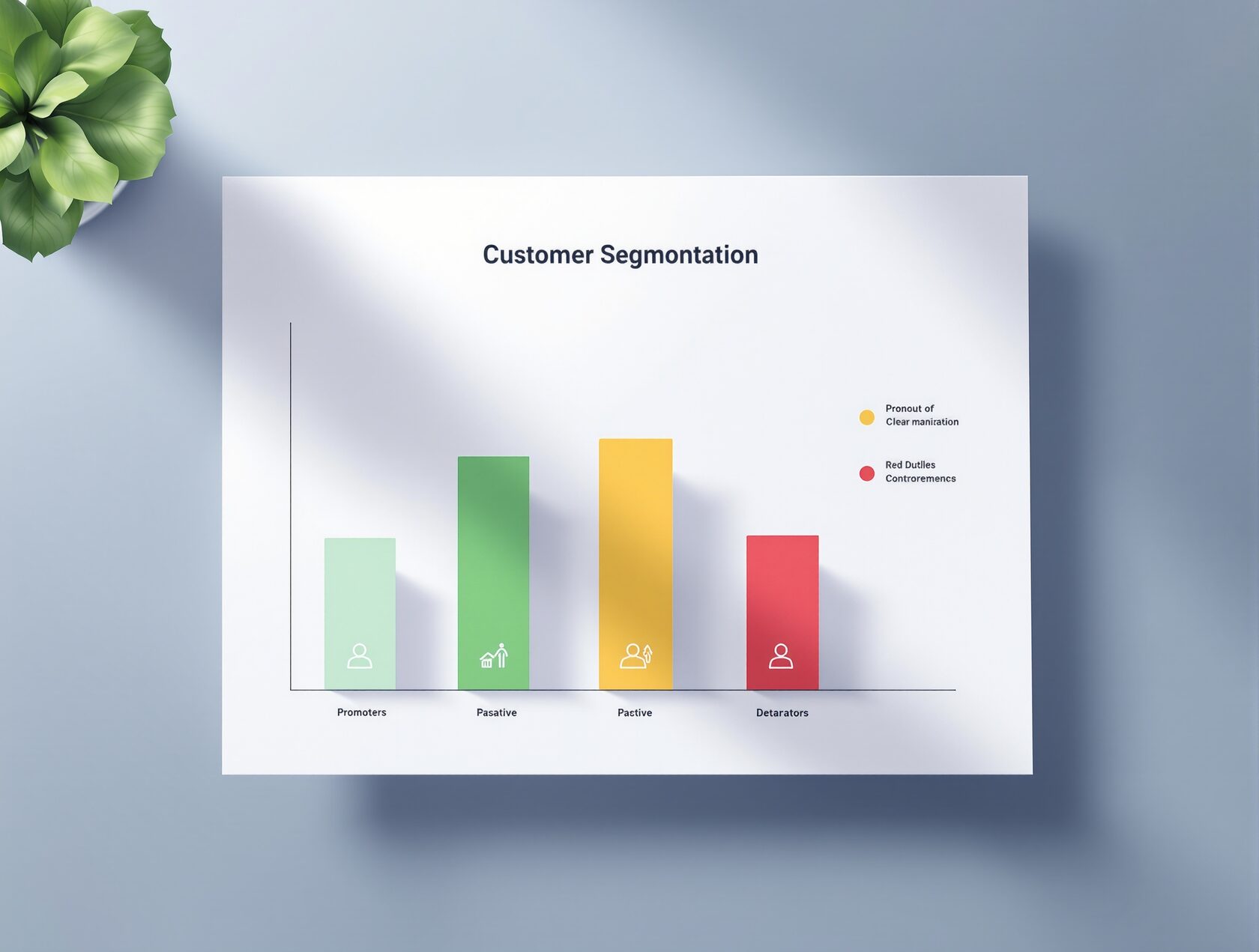 Customer Segmontation

Pronout of Clear maniration

Red Dutlles Controremencs

Promoters

Pasative

Pactive

Detarators